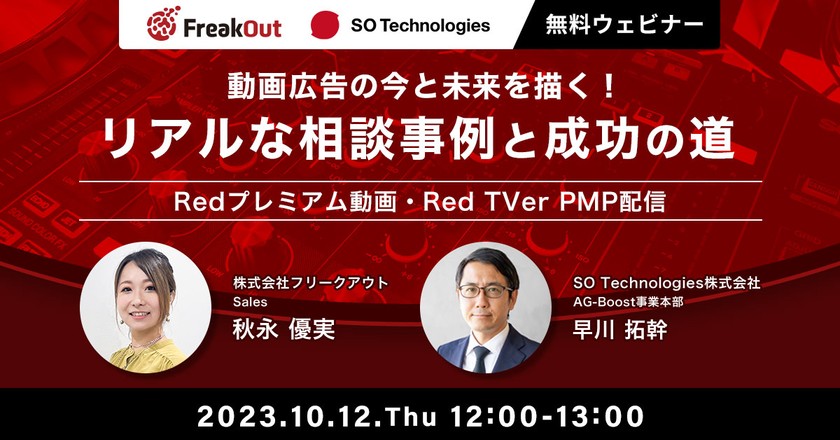 FreakOut SO Technologies 無料ウェビナー

動画広告の今と未来を描く！
リアルな相談事例と成功の道

Redプレミアム動画・Red TVer PMP配信

株式会社フリークアウト
Sales
秋永 優実

SO Technologies株式会社
AG-Boost事業本部
早川 拓幹

2023.10.12.Thu 12:00-13:00